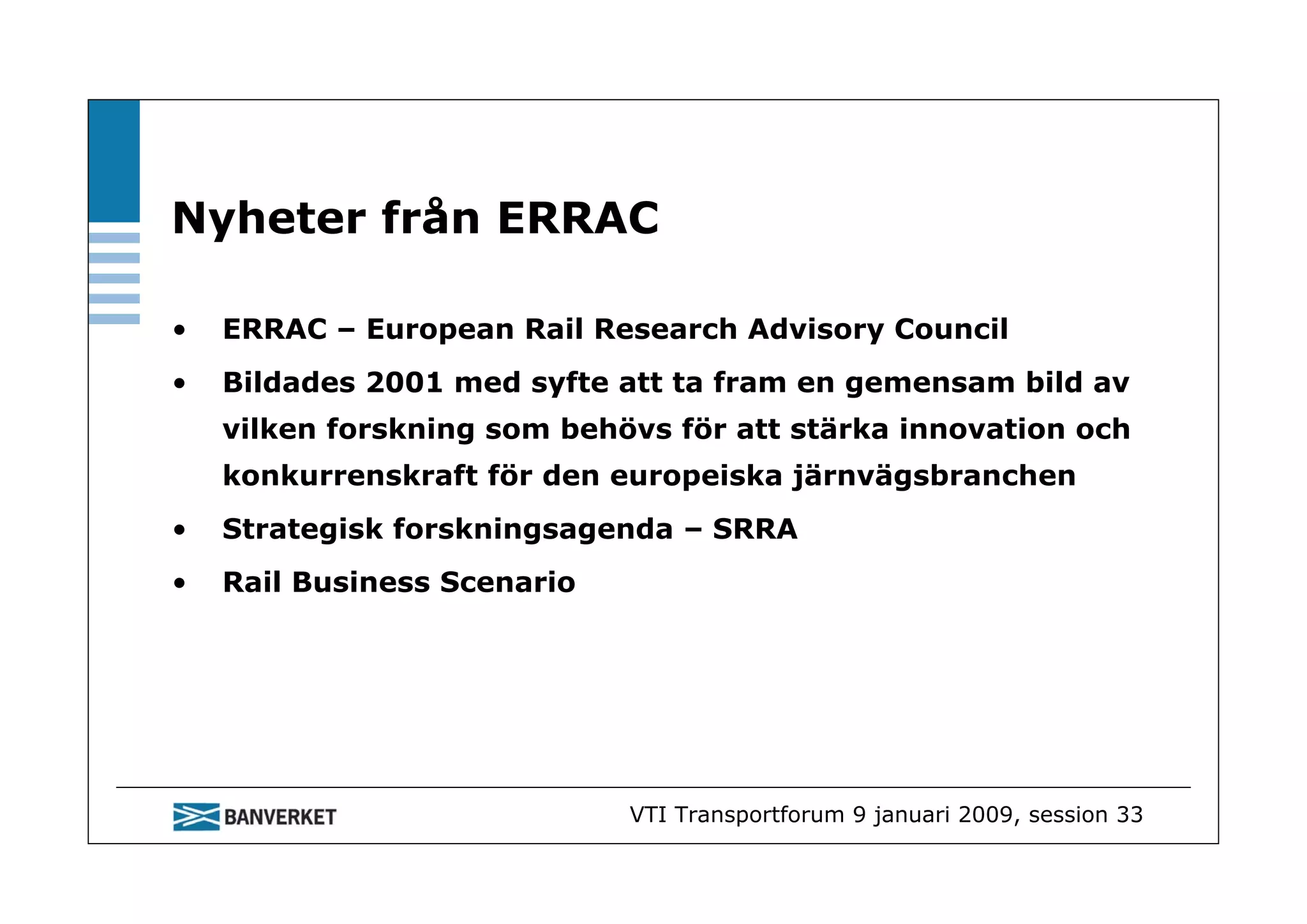 Nyheter från ERRAC

• ERRAC – European Rail Research Advisory Council
• Bildades 2001 med syfte att ta fram en gemensam bild av vilken forskning som behövs för att stärka innovation och konkurrenskraft för den europeiska järnvägsbranchen
• Strategisk forskningsagenda – SRRA
• Rail Business Scenario

BANVERKET

VTI Transportforum 9 januari 2009, session 33